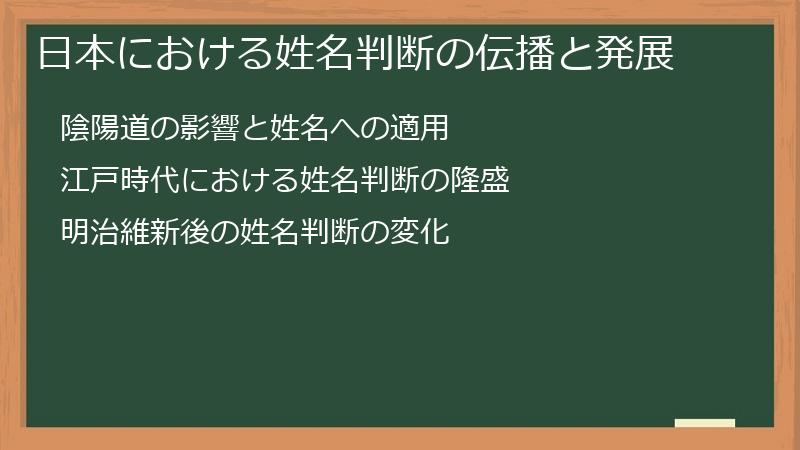 日本における姓名判断の伝播と発展

陰陽道の影響と姓名への適用

江戸時代における姓名判断の隆盛

明治維新後の姓名判断の変化